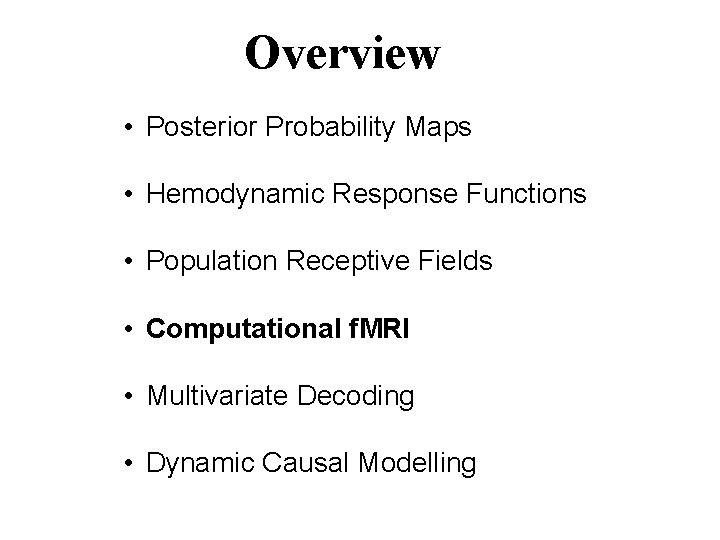 Overview

• Posterior Probability Maps

• Hemodynamic Response Functions

• Population Receptive Fields

• Computational fMRI

• Multivariate Decoding

• Dynamic Causal Modelling